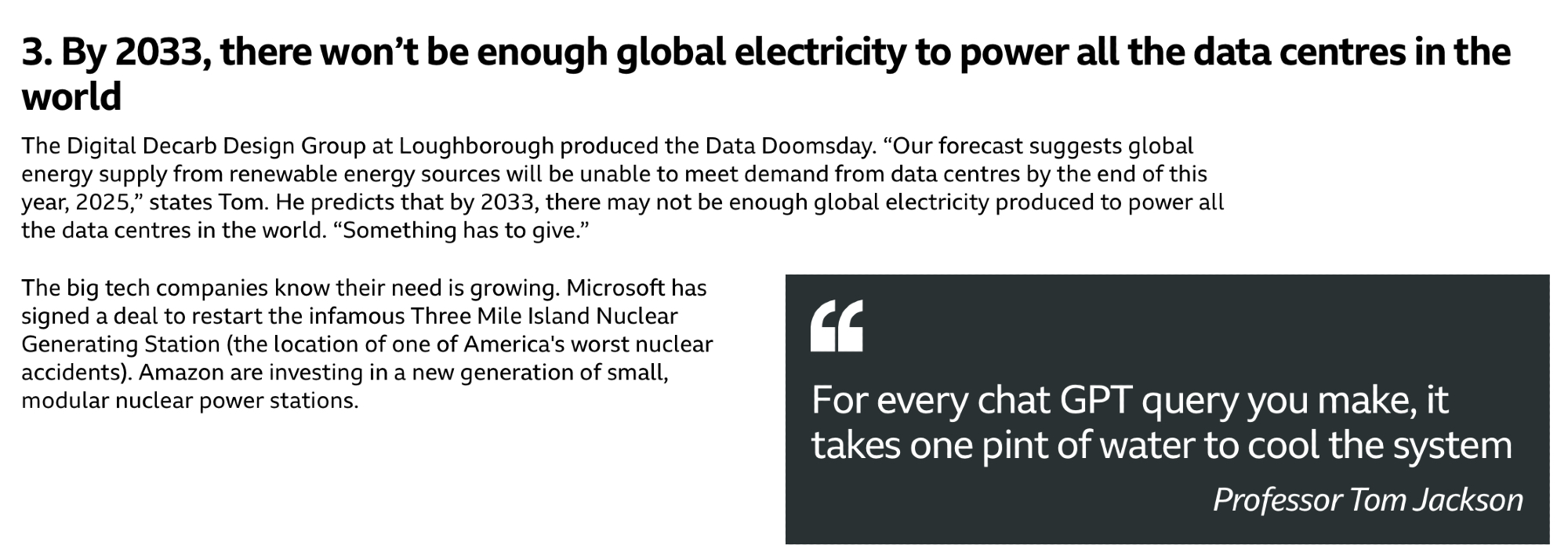 3. By 2033, there won’t be enough global electricity to power all the data centres in the world

The Digital Decarb Design Group at Loughborough produced the Data Doomsday. “Our forecast suggests global energy supply from renewable energy sources will be unable to meet demand from data centres by the end of this year, 2025,” states Tom. He predicts that by 2033, there may not be enough global electricity produced to power all the data centres in the world. “Something has to give.”

The big tech companies know their need is growing. Microsoft has signed a deal to restart the infamous Three Mile Island Nuclear Generating Station (the location of one of America's worst nuclear accidents). Amazon are investing in a new generation of small, modular nuclear power stations.

“

For every chat GPT query you make, it takes one pint of water to cool the system

Professor Tom Jackson